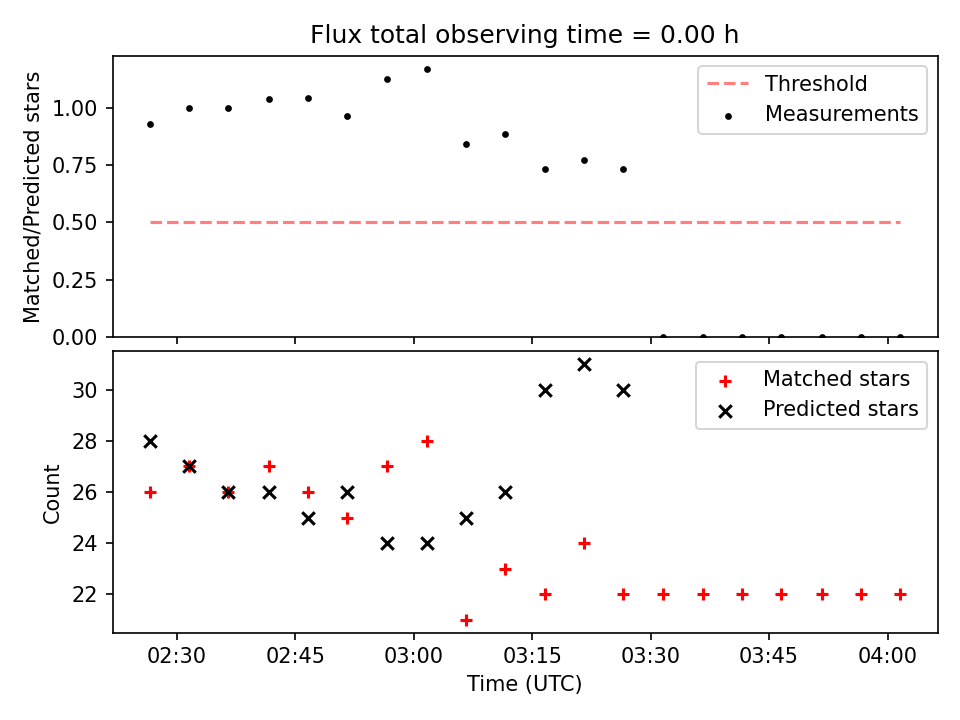 Flux total observing time = 0.00 h

Matched/Predicted stars

1.00
0.75
0.50
0.25
0.00

Threshold
Measurements

Count

30
28
26
24
22

Matched stars
Predicted stars

02:30
02:45
03:00
03:15
03:30
03:45
04:00

Time (UTC)